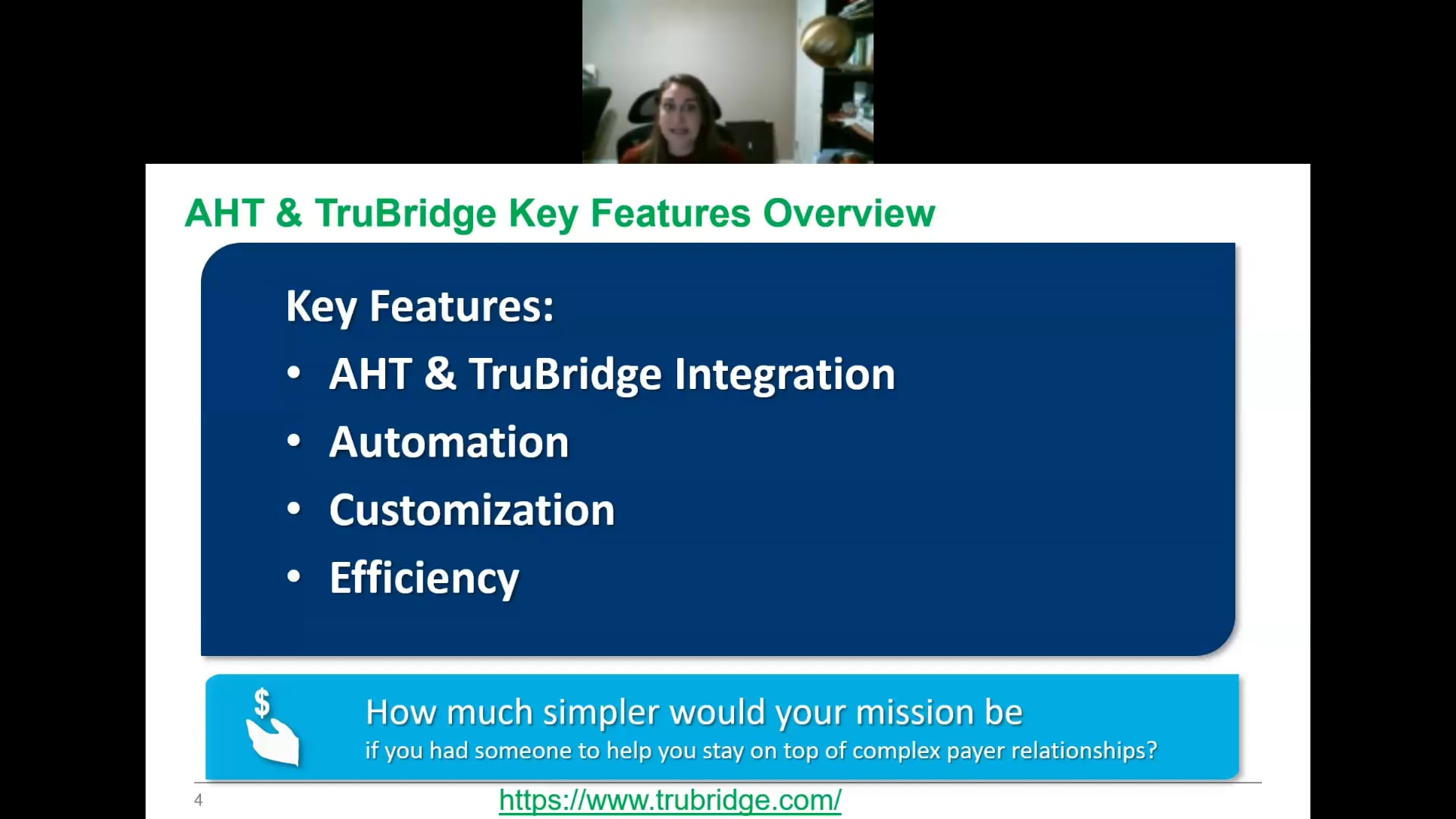 AHT & TruBridge Key Features Overview

Key Features:

• AHT & TruBridge Integration
• Automation
• Customization
• Efficiency

$

How much simpler would your mission be
if you had someone to help you stay on top of complex payer relationships?

4

https://www.trubridge.com/